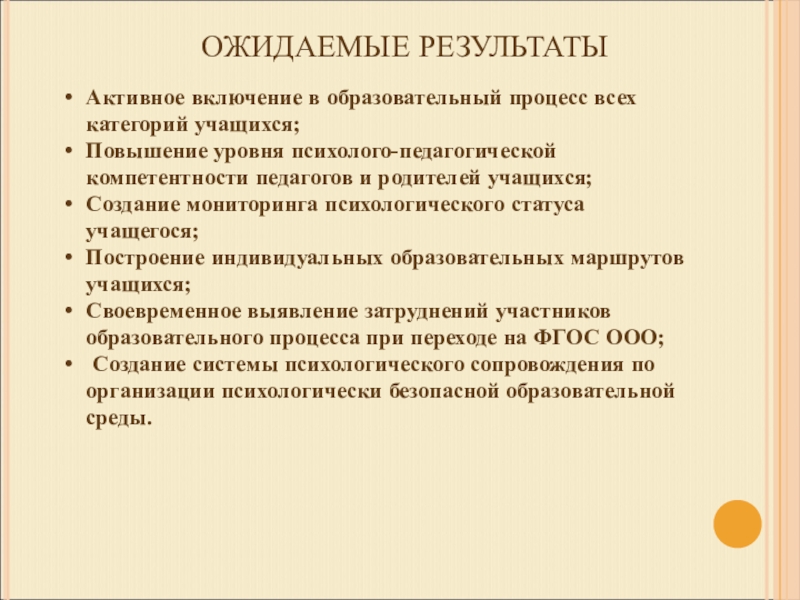 ОЖИДАЕМЫЕ РЕЗУЛЬТАТЫ

• Активное включение в образовательный процесс всех категорий учащихся;
• Повышение уровня психолого-педагогической компетентности педагогов и родителей учащихся;
• Создание мониторинга психологического статуса учащегося;
• Построение индивидуальных образовательных маршрутов учащихся;
• Своевременное выявление затруднений участников образовательного процесса при переходе на ФГОС ООО;
• Создание системы психологического сопровождения по организации психологически безопасной образовательной среды.